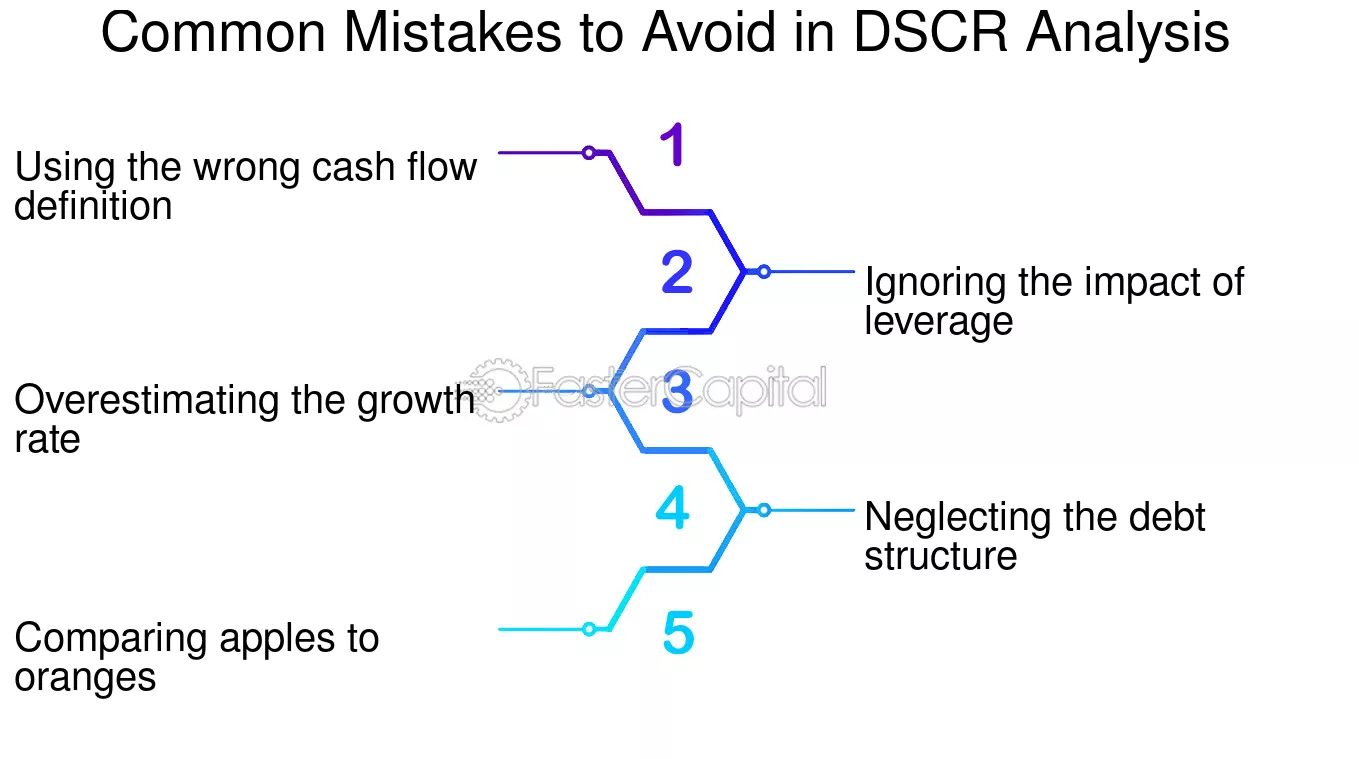 Common Mistakes to Avoid in DSCR Analysis

1

Using the wrong cash flow definition

2

Ignoring the impact of leverage

3

Overestimating the growth rate

FasterCapital

4

Neglecting the debt structure

5

Comparing apples to oranges